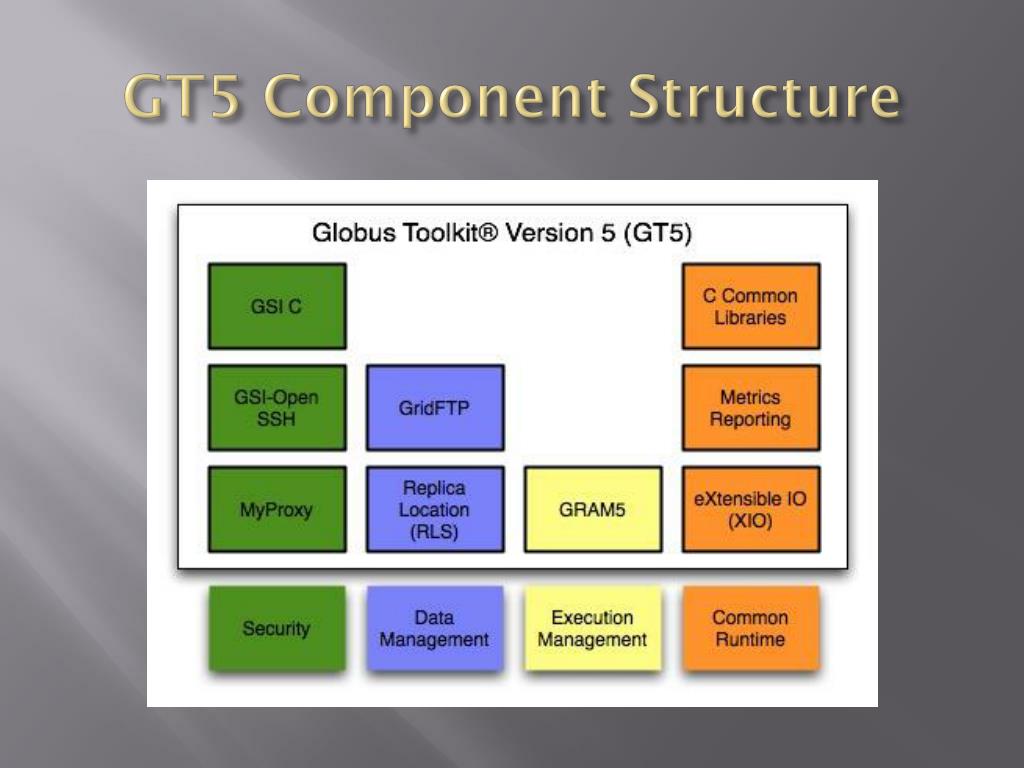 GT5 Component Structure

Globus Toolkit® Version 5 (GT5)

GSI C

C Common Libraries

GSI-Open SSH

GridFTP

Metrics Reporting

MyProxy

Replica Location (RLS)

GRAM5

eXtensible IO (XIO)

Security

Data Management

Execution Management

Common Runtime